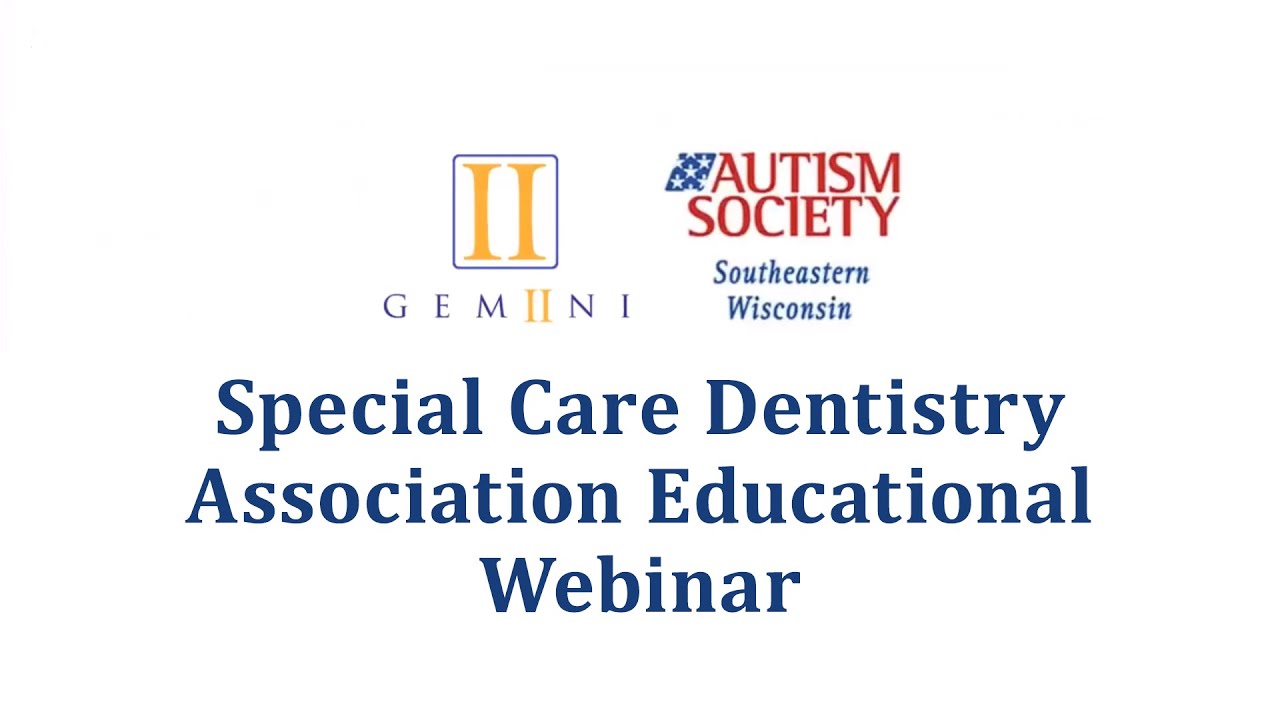 II
GEMIINI

AUTISM SOCIETY
Southeastern Wisconsin

Special Care Dentistry Association Educational Webinar